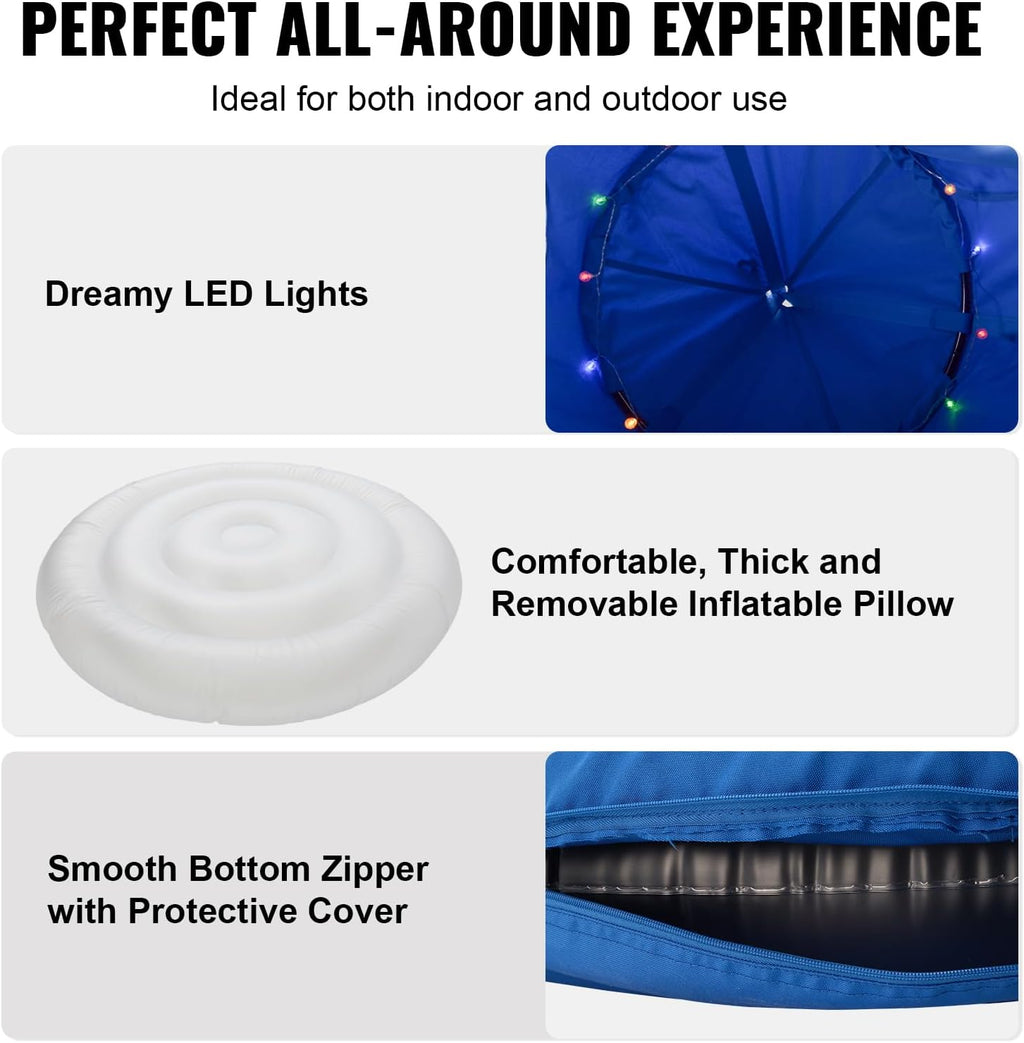 PERFECT ALL-AROUND EXPERIENCE

Ideal for both indoor and outdoor use

Dreamy LED Lights

Comfortable, Thick and Removable Inflatable Pillow

Smooth Bottom Zipper with Protective Cover